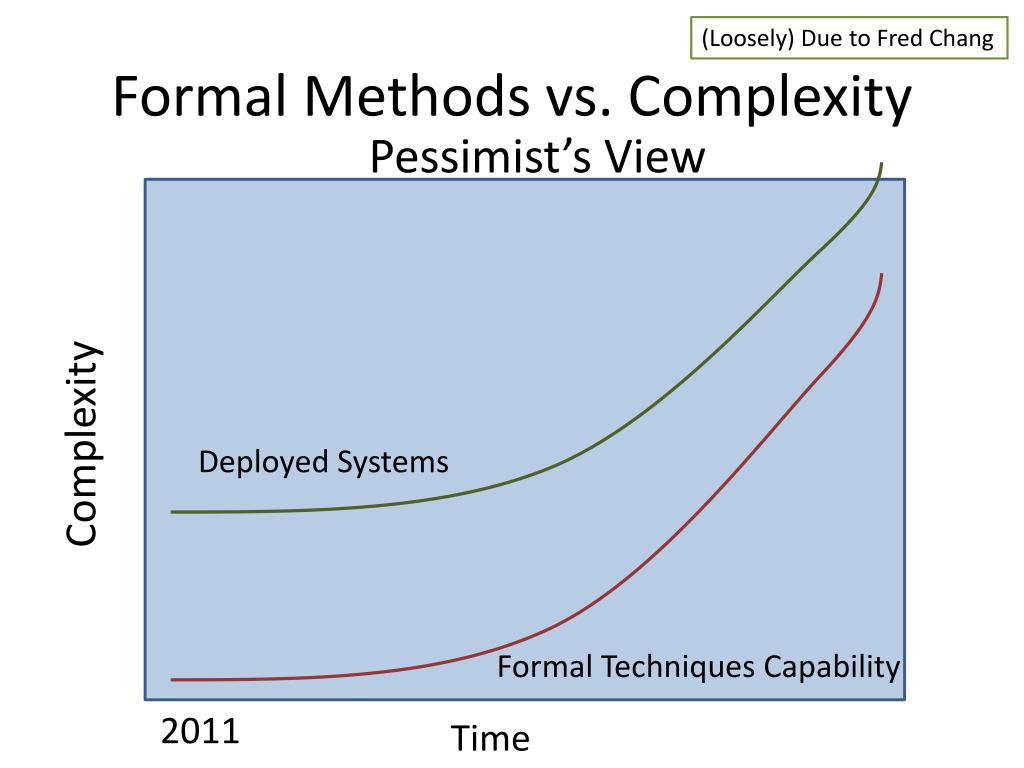 (Loosely) Due to Fred Chang

Formal Methods vs. Complexity

Pessimist's View

Complexity

Deployed Systems

Formal Techniques Capability

2011

Time